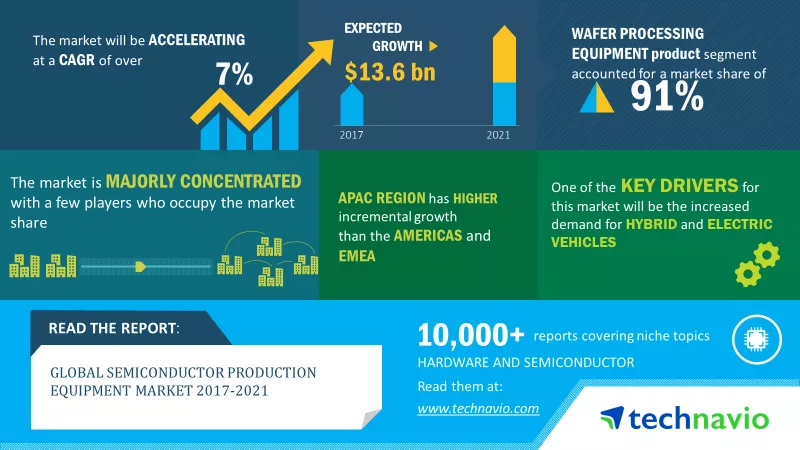 The market will be ACCELERATING at a CAGR of over

7%

EXPECTED GROWTH

$13.6 bn

2017

2021

WAFER PROCESSING EQUIPMENT product segment accounted for a market share of

91%

The market is MAJORLY CONCENTRATED with a few players who occupy the market share

APAC REGION has HIGHER incremental growth than the AMERICAS and EMEA

One of the KEY DRIVERS for this market will be the increased demand for HYBRID and ELECTRIC VEHICLES

READ THE REPORT:

GLOBAL SEMICONDUCTOR PRODUCTION EQUIPMENT MARKET 2017-2021

10,000+ reports covering niche topics

HARDWARE AND SEMICONDUCTOR

Read them at:

www.technavio.com

technavio